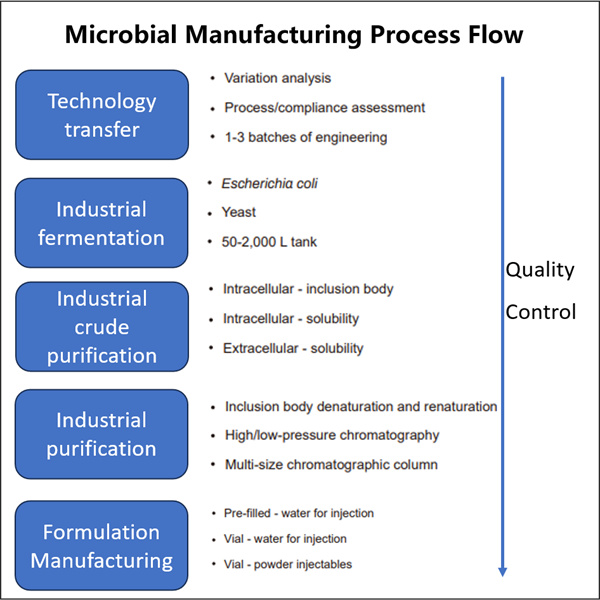 Microbial Manufacturing Process Flow

Technology transfer

• Variation analysis
• Process/compliance assessment
• 1-3 batches of engineering

Industrial fermentation

• Escherichia coli
• Yeast
• 50-2,000 L tank

Industrial crude purification

• Intracellular - inclusion body
• Intracellular - solubility
• Extracellular - solubility

Industrial purification

• Inclusion body denaturation and renaturation
• High/low-pressure chromatography
• Multi-size chromatographic column

Formulation Manufacturing

• Pre-filled - water for injection
• Vial - water for injection
• Vial - powder injectables

Quality Control